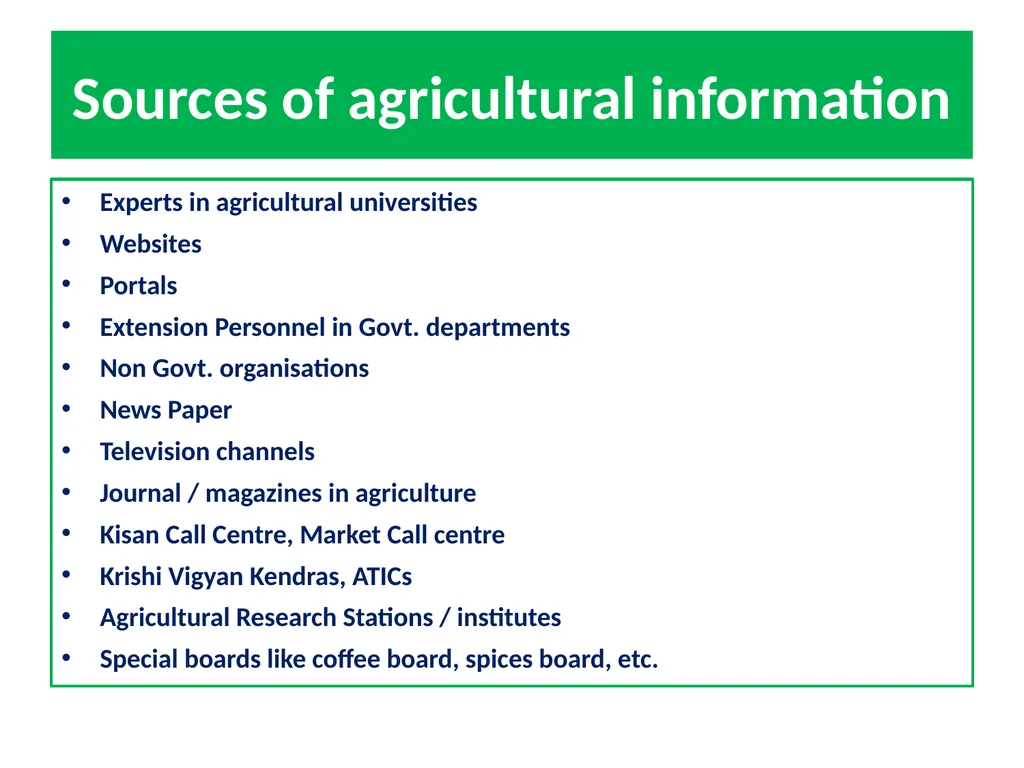 Sources of agricultural information

• Experts in agricultural universities
• Websites
• Portals
• Extension Personnel in Govt. departments
• Non Govt. organisations
• News Paper
• Television channels
• Journal / magazines in agriculture
• Kisan Call Centre, Market Call centre
• Krishi Vigyan Kendras, ATICs
• Agricultural Research Stations / institutes
• Special boards like coffee board, spices board, etc.